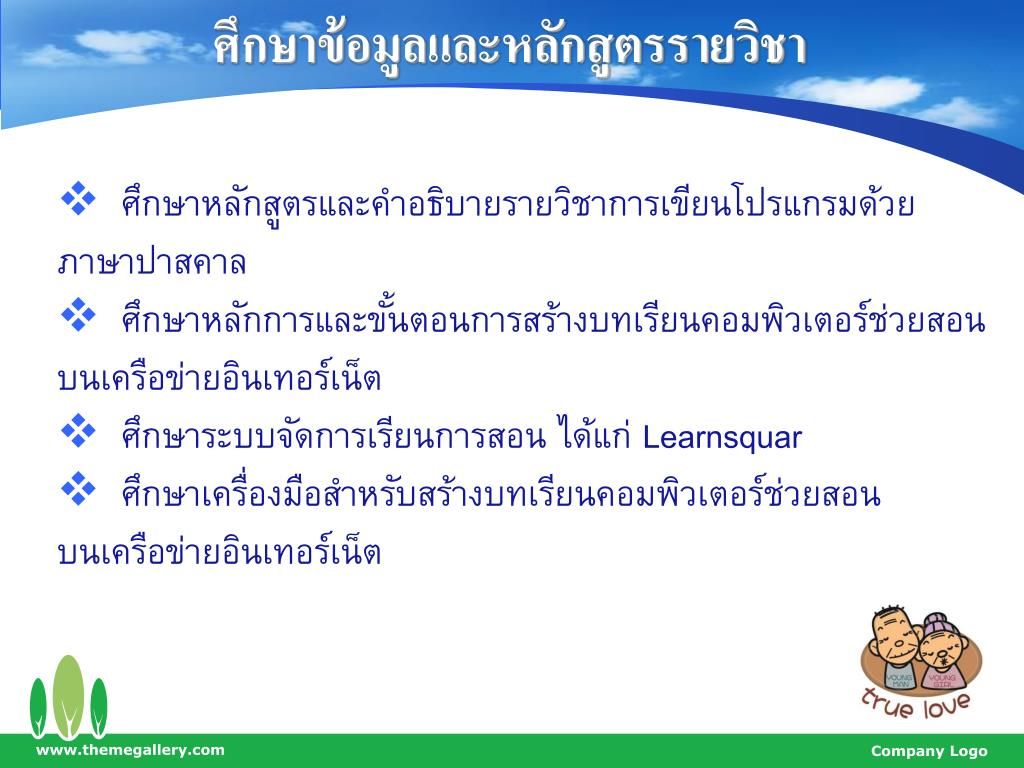 ศึกษาข้อมูลและหลักสูตรรายวิชา

❖ ศึกษาหลักสูตรและคำอธิบายรายวิชาการเขียนโปรแกรมด้วยภาษาปาสคาล

❖ ศึกษาหลักการและขั้นตอนการสร้างบทเรียนคอมพิวเตอร์ช่วยสอนบนเครือข่ายอินเทอร์เน็ต

❖ ศึกษาระบบจัดการเรียนการสอน ได้แก่ Learnsquar

❖ ศึกษาเครื่องมือสำหรับสร้างบทเรียนคอมพิวเตอร์ช่วยสอนบนเครือข่ายอินเทอร์เน็ต

YOUNG MAN
YOUNG GIRL
true love

www.themegallery.com
Company Logo